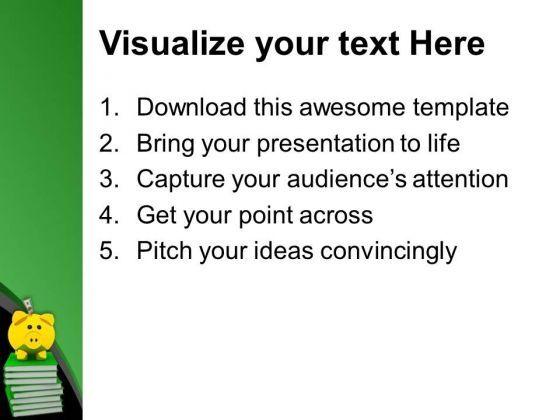 Visualize your text Here

1. Download this awesome template
2. Bring your presentation to life
3. Capture your audience's attention
4. Get your point across
5. Pitch your ideas convincingly